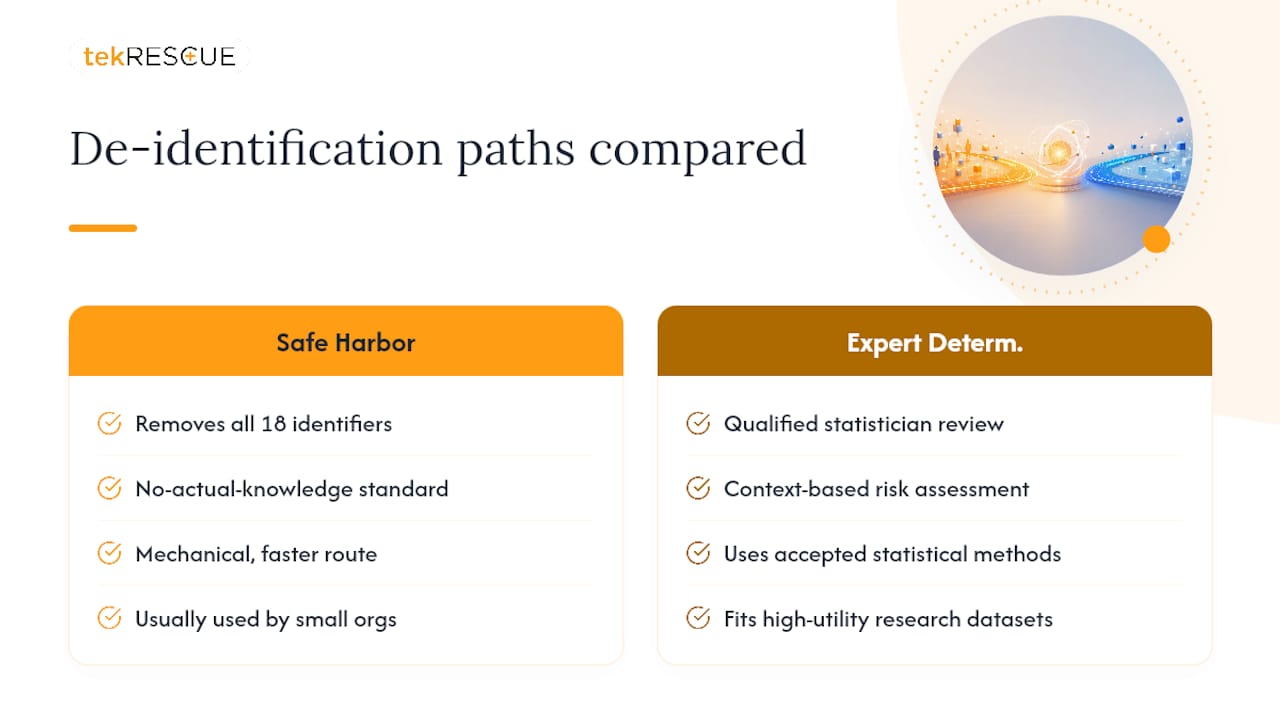 tekRESCUE

De-identification paths compared

Safe Harbor

Removes all 18 identifiers

No-actual-knowledge standard

Mechanical, faster route

Usually used by small orgs

Expert Determ.

Qualified statistician review

Context-based risk assessment

Uses accepted statistical methods

Fits high-utility research datasets